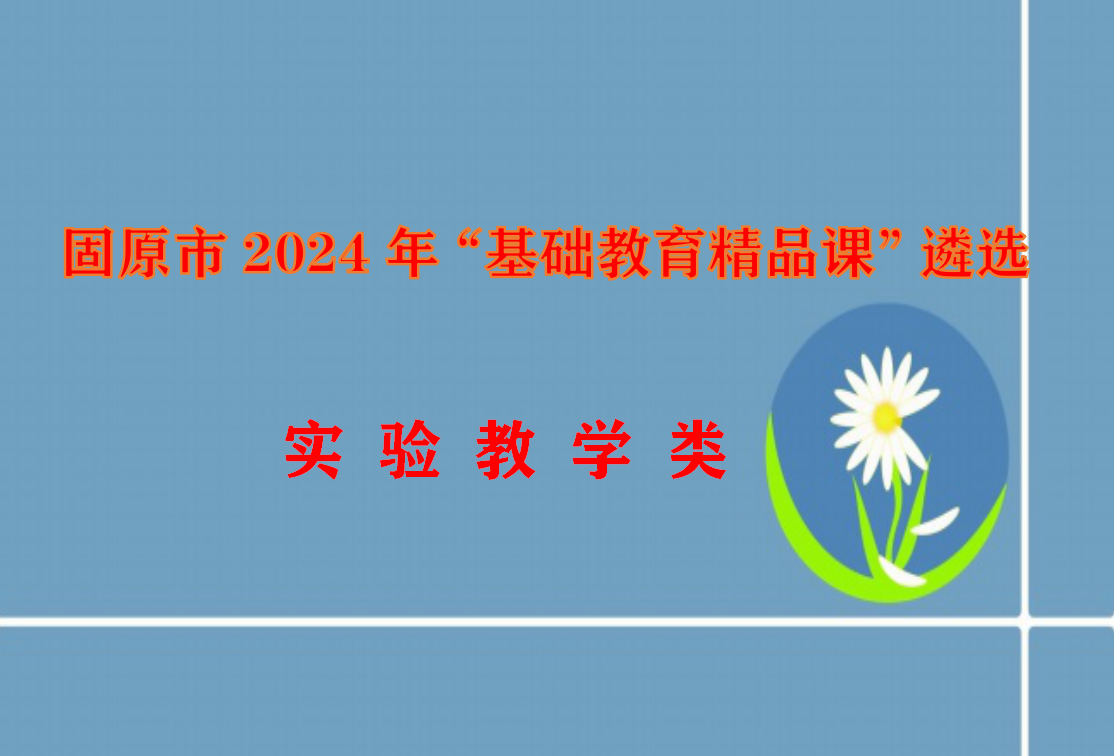 固原市 2024 年“基础教育精品课”遴选

实 验 教 学 类